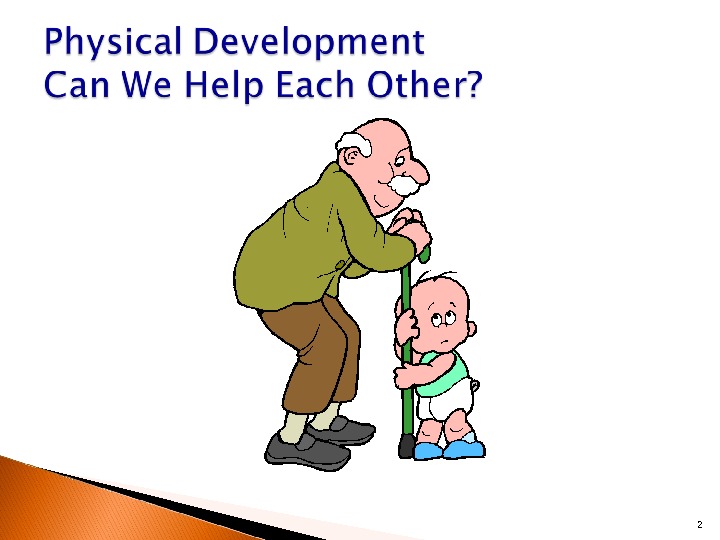 Physical Development
Can We Help Each Other?

2